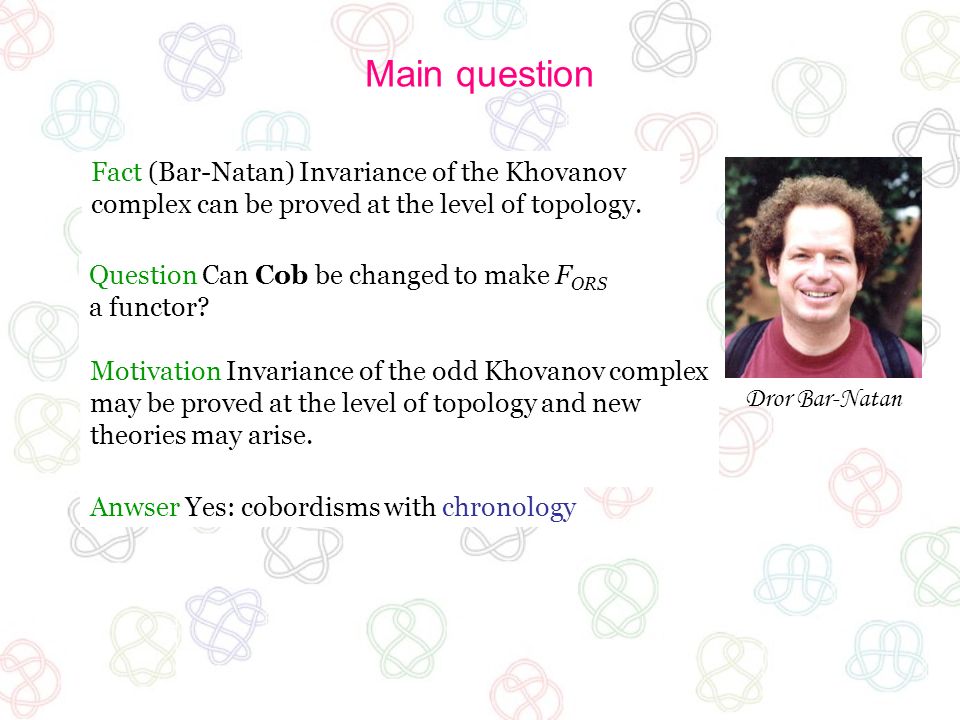 Main question

Fact (Bar-Natan) Invariance of the Khovanov complex can be proved at the level of topology.

Question Can **Cob** be changed to make $F_{ORS}$ a functor?

Motivation Invariance of the odd Khovanov complex may be proved at the level of topology and new theories may arise.

Anwser Yes: cobordisms with chronology

Dror Bar-Natan